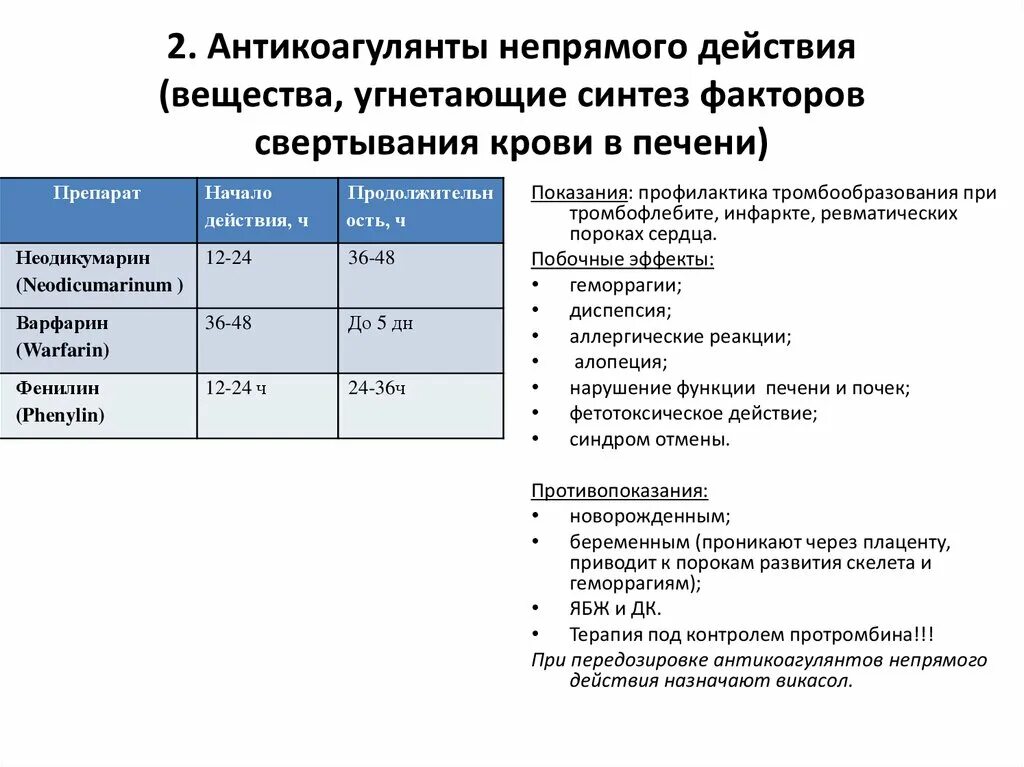 2. Антикоагулянты непрямого действия (вещества, угнетающие синтез факторов свертывания крови в печени)

| Препарат | Начало действия, ч | Продолжительность, ч |
|---|---|---|
| Неодикумарин (Neodicumarinum ) | 12-24 | 36-48 |
| Варфарин (Warfarin) | 36-48 | До 5 дн |
| Фенилин (Phenylin) | 12-24 ч | 24-36ч |

Показания: профилактика тромбообразования при тромбофлебите, инфаркте, ревматических пороках сердца.

Побочные эффекты:
• геморрагии;
• диспепсия;
• аллергические реакции;
• алопеция;
• нарушение функции печени и почек;
• фетотоксическое действие;
• синдром отмены.

Противопоказания:
• новорожденным;
• беременным (проникают через плаценту, приводит к порокам развития скелета и геморрагиям);
• ЯБЖ и ДК.
• Терапия под контролем протромбина!!!

При передозировке антикоагулянтов непрямого действия назначают викасол.